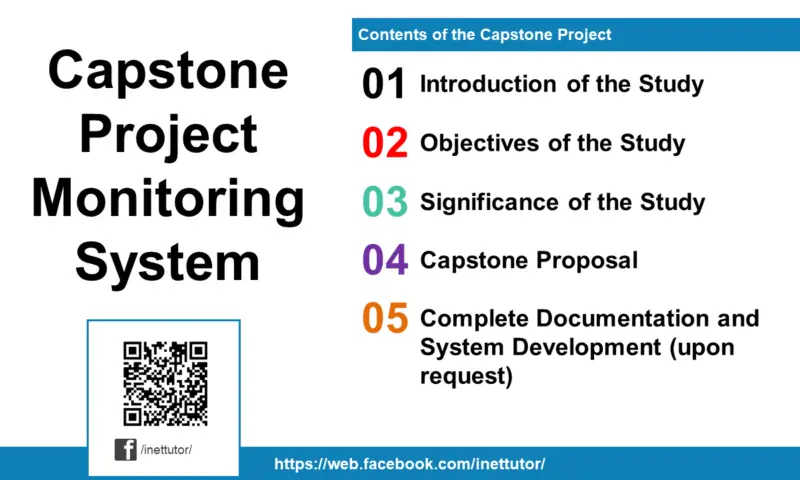 Capstone Project Monitoring System

/inettutor/

Contents of the Capstone Project

01 Introduction of the Study

02 Objectives of the Study

03 Significance of the Study

04 Capstone Proposal

05 Complete Documentation and System Development (upon request)

https://web.facebook.com/inettutor/